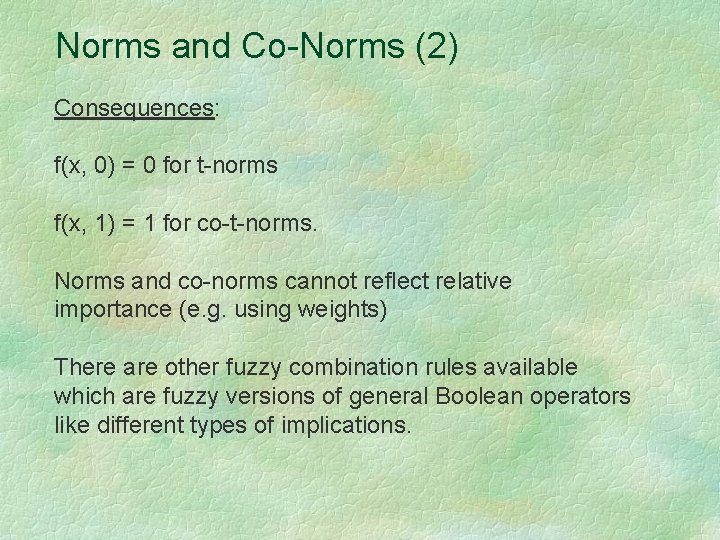 Norms and Co-Norms (2)

Consequences:

$f(x, 0) = 0$ for t-norms

$f(x, 1) = 1$ for co-t-norms.

Norms and co-norms cannot reflect relative importance (e.g. using weights)

There are other fuzzy combination rules available which are fuzzy versions of general Boolean operators like different types of implications.